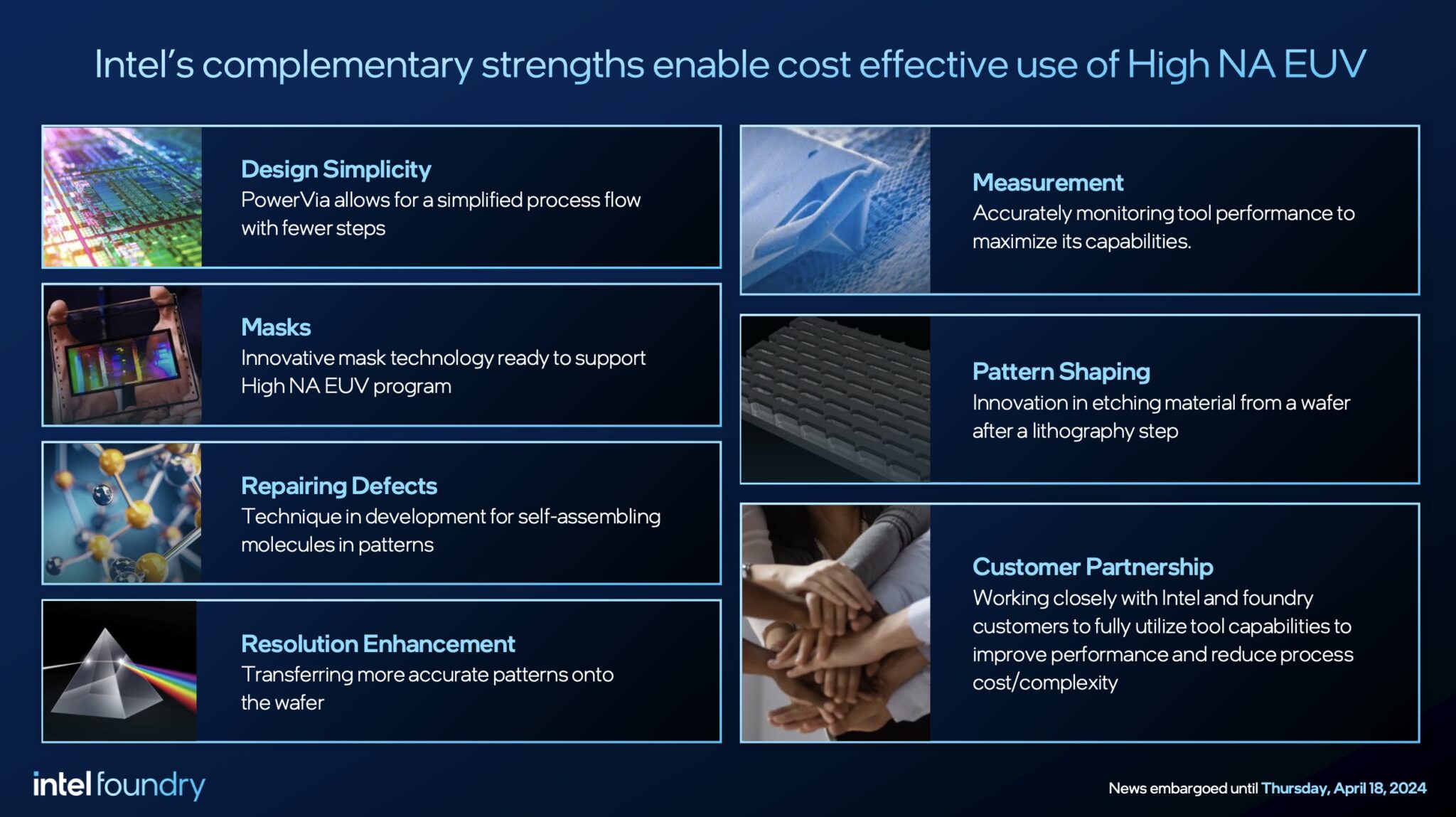 Intel's complementary strengths enable cost effective use of High NA EUV

Design Simplicity
PowerVia allows for a simplified process flow with fewer steps

Masks
Innovative mask technology ready to support High NA EUV program

Repairing Defects
Technique in development for self-assembling molecules in patterns

Resolution Enhancement
Transferring more accurate patterns onto the wafer

Measurement
Accurately monitoring tool performance to maximize its capabilities.

Pattern Shaping
Innovation in etching material from a wafer after a lithography step

Customer Partnership
Working closely with Intel and foundry customers to fully utilize tool capabilities to improve performance and reduce process cost/complexity

intel foundry

News embargoed until Thursday, April 18, 2024